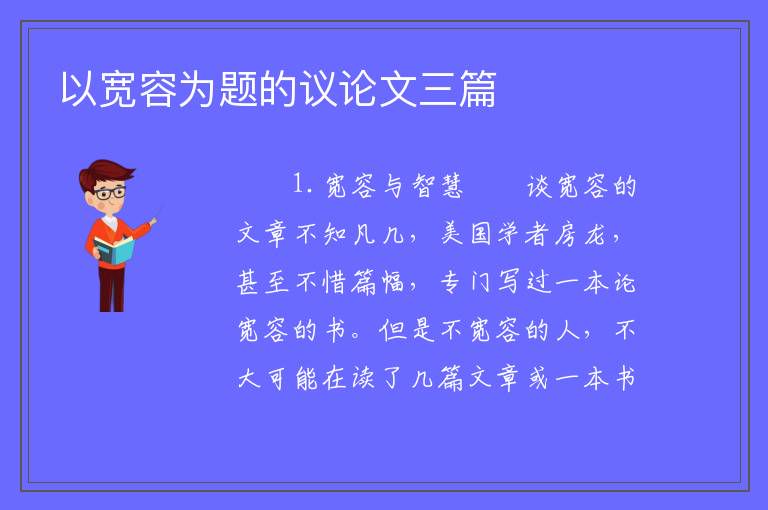 以宽容为题的议论文三篇

1. 宽容与智慧　　谈宽容的文章不知凡几，美国学者房龙，甚至不惜篇幅，专门写过一本论宽容的书。但是不宽容的人，不大可能在读了几篇文章或一本书